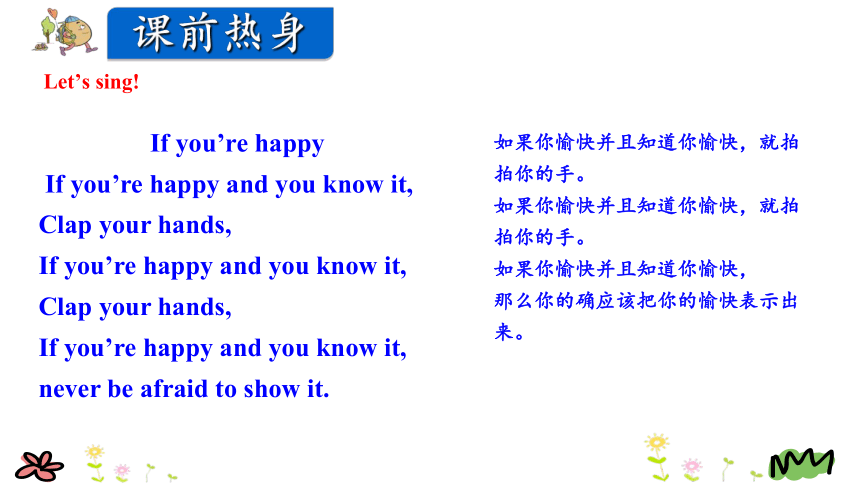 课前热身

Let’s sing!

If you’re happy

If you’re happy and you know it,
Clap your hands,
If you’re happy and you know it,
Clap your hands,
If you’re happy and you know it,
never be afraid to show it.

如果你愉快并且知道你愉快，就拍拍你的手。
如果你愉快并且知道你愉快，就拍拍你的手。
如果你愉快并且知道你愉快，
那么你的确应该把你的愉快表示出来。